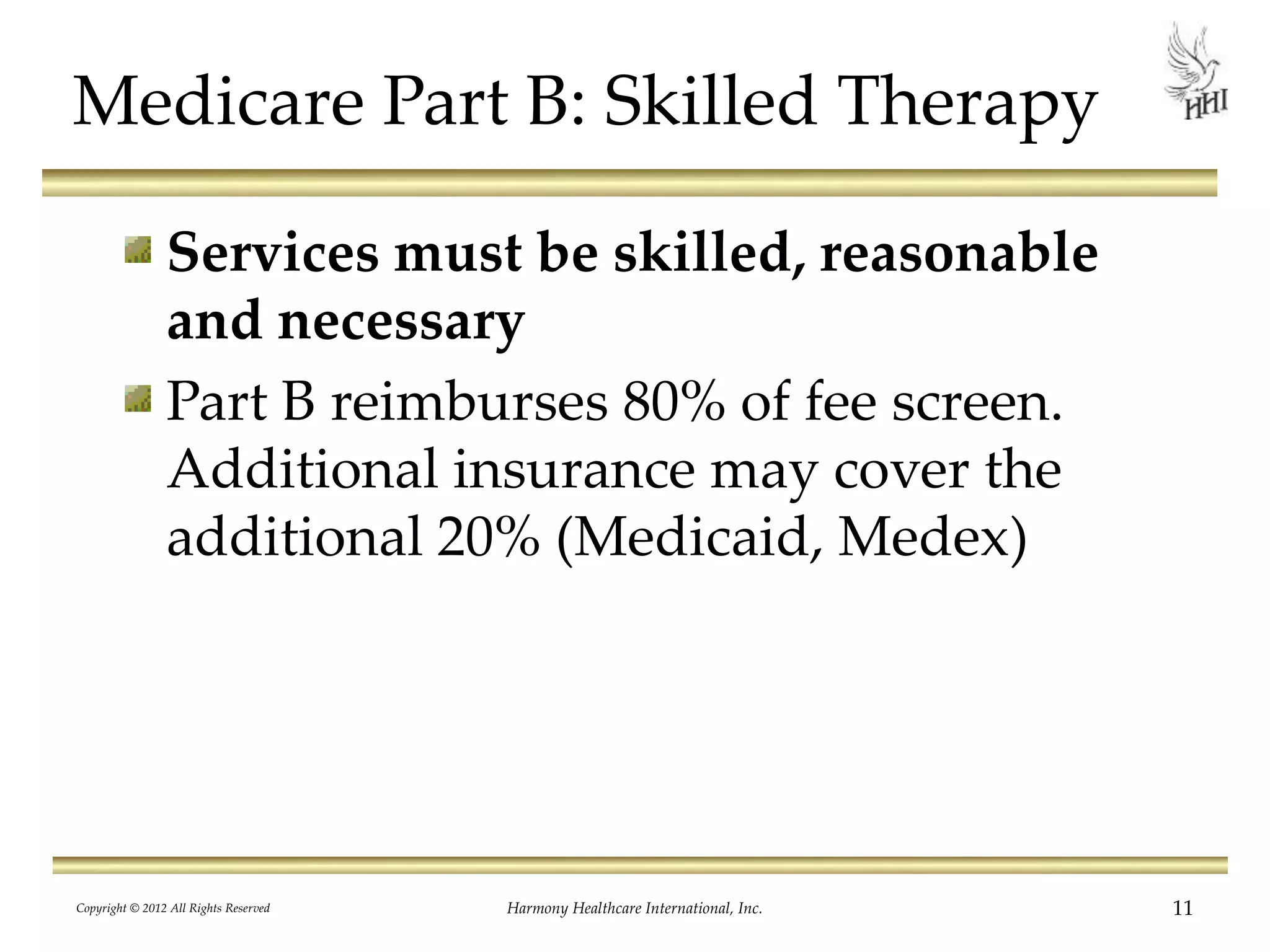 Medicare Part B: Skilled Therapy

HHI

Services must be skilled, reasonable and necessary

Part B reimburses 80% of fee screen. Additional insurance may cover the additional 20% (Medicaid, Medex)

Copyright © 2012 All Rights Reserved

Harmony Healthcare International, Inc.

11